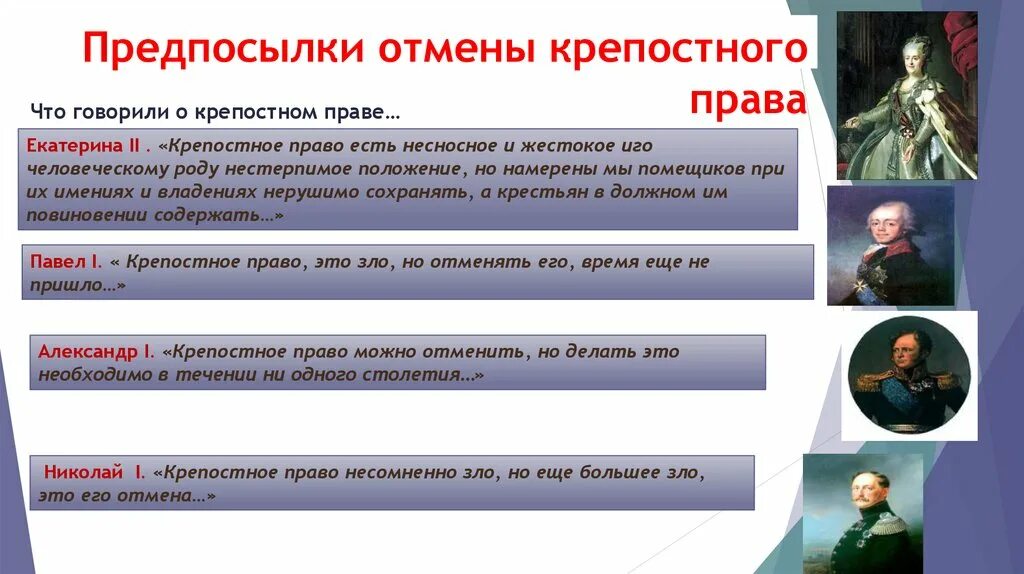 Предпосылки отмены крепостного права

Что говорили о крепостном праве…

Екатерина II . «Крепостное право есть несносное и жестокое иго человеческому роду нестерпимое положение, но намерены мы помещиков при их имениях и владениях нерушимо сохранять, а крестьян в должном им повиновении содержать…»

Павел I. « Крепостное право, это зло, но отменять его, время еще не пришло…»

Александр I. «Крепостное право можно отменить, но делать это необходимо в течении ни одного столетия…»

Николай I. «Крепостное право несомненно зло, но еще большее зло, это его отмена…»